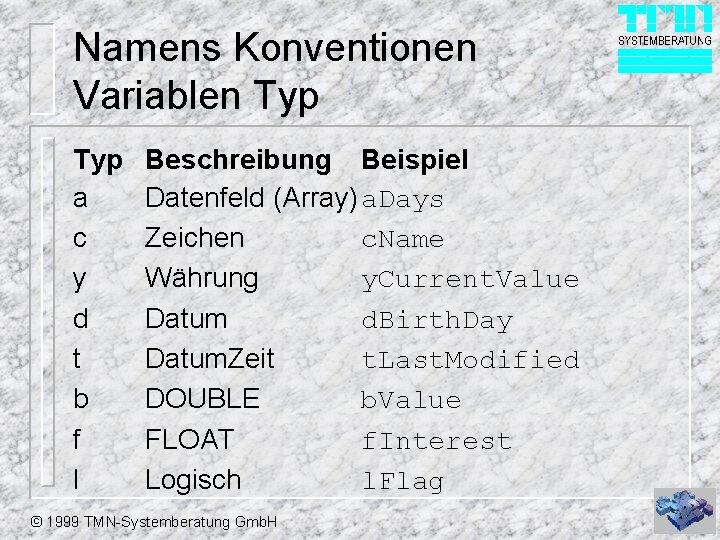 TMN
SYSTEMBERATUNG

Namens Konventionen
Variablen Typ

| Typ | Beschreibung | Beispiel |
|---|---|---|
| a | Datenfeld (Array) | aDays |
| c | Zeichen | cName |
| y | Währung | yCurrentValue |
| d | Datum | dBirthDay |
| t | DatumZeit | tLastModified |
| b | DOUBLE | bValue |
| f | FLOAT | fInterest |
| l | Logisch | lFlag |

© 1999 TMN-Systemberatung GmbH